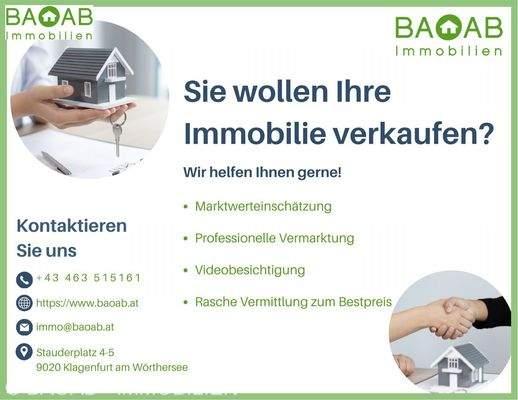 BAOAB
Immobilien

BAOAB
Immobilien

Sie wollen Ihre Immobilie verkaufen?

Wir helfen Ihnen gerne!

• Marktwerteinschätzung

• Professionelle Vermarktung

• Videobesichtigung

• Rasche Vermittlung zum Bestpreis

Kontaktieren Sie uns

+43 463 515161

https://www.baoab.at

immo@baoab.at

Stauderplatz 4-5
9020 Klagenfurt am Wörthersee